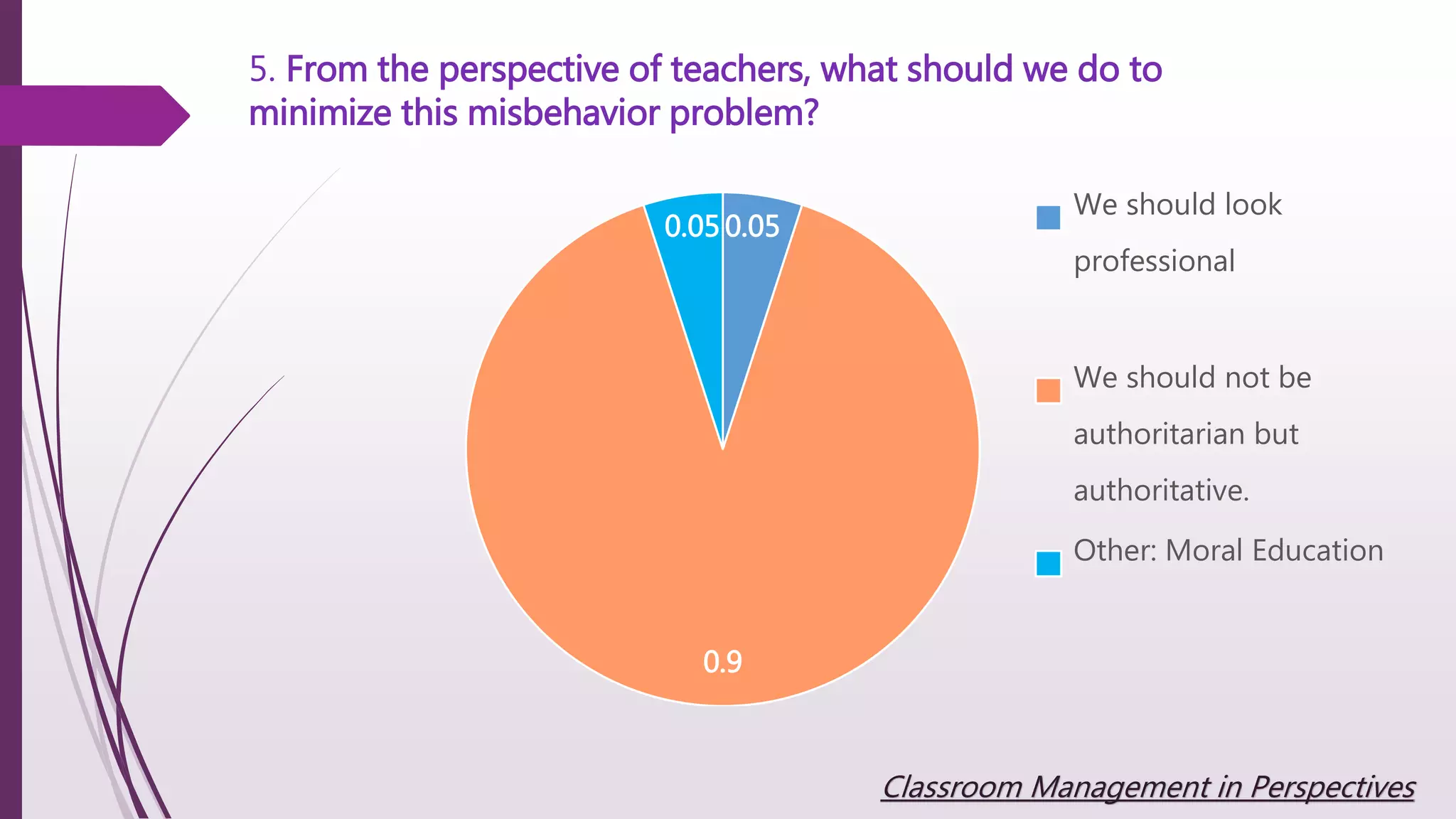 5. From the perspective of teachers, what should we do to minimize this misbehavior problem?

0.05 0.05

0.9

We should look professional

We should not be authoritarian but authoritative.

Other: Moral Education

Classroom Management in Perspectives